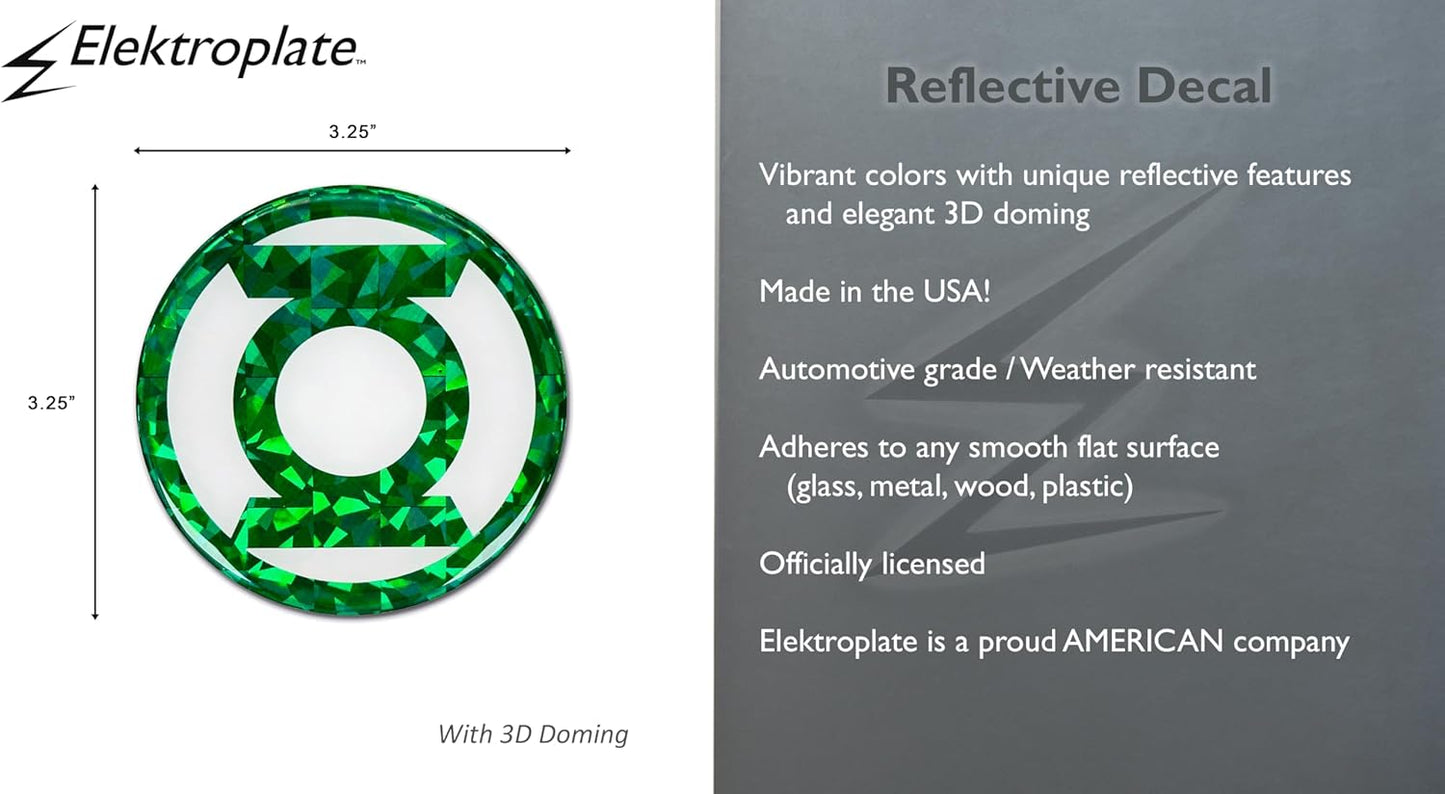 Elektroplate™

3.25”

3.25”

With 3D Doming

Reflective Decal

Vibrant colors with unique reflective features and elegant 3D doming

Made in the USA!

Automotive grade / Weather resistant

Adheres to any smooth flat surface (glass, metal, wood, plastic)

Officially licensed

Elektroplate is a proud AMERICAN company